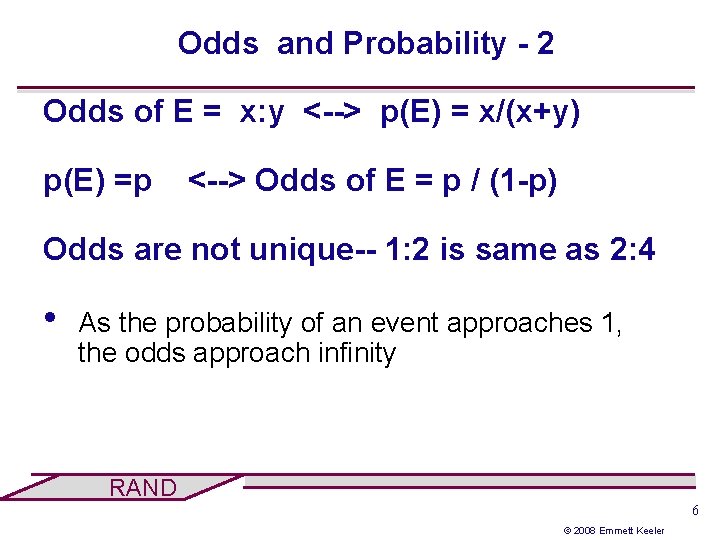 Odds and Probability - 2

Odds of E = x:y <--> p(E) = x/(x+y)

p(E) =p <--> Odds of E = p / (1-p)

Odds are not unique-- 1:2 is same as 2:4

• As the probability of an event approaches 1, the odds approach infinity

RAND

6

© 2008 Emmett Keeler